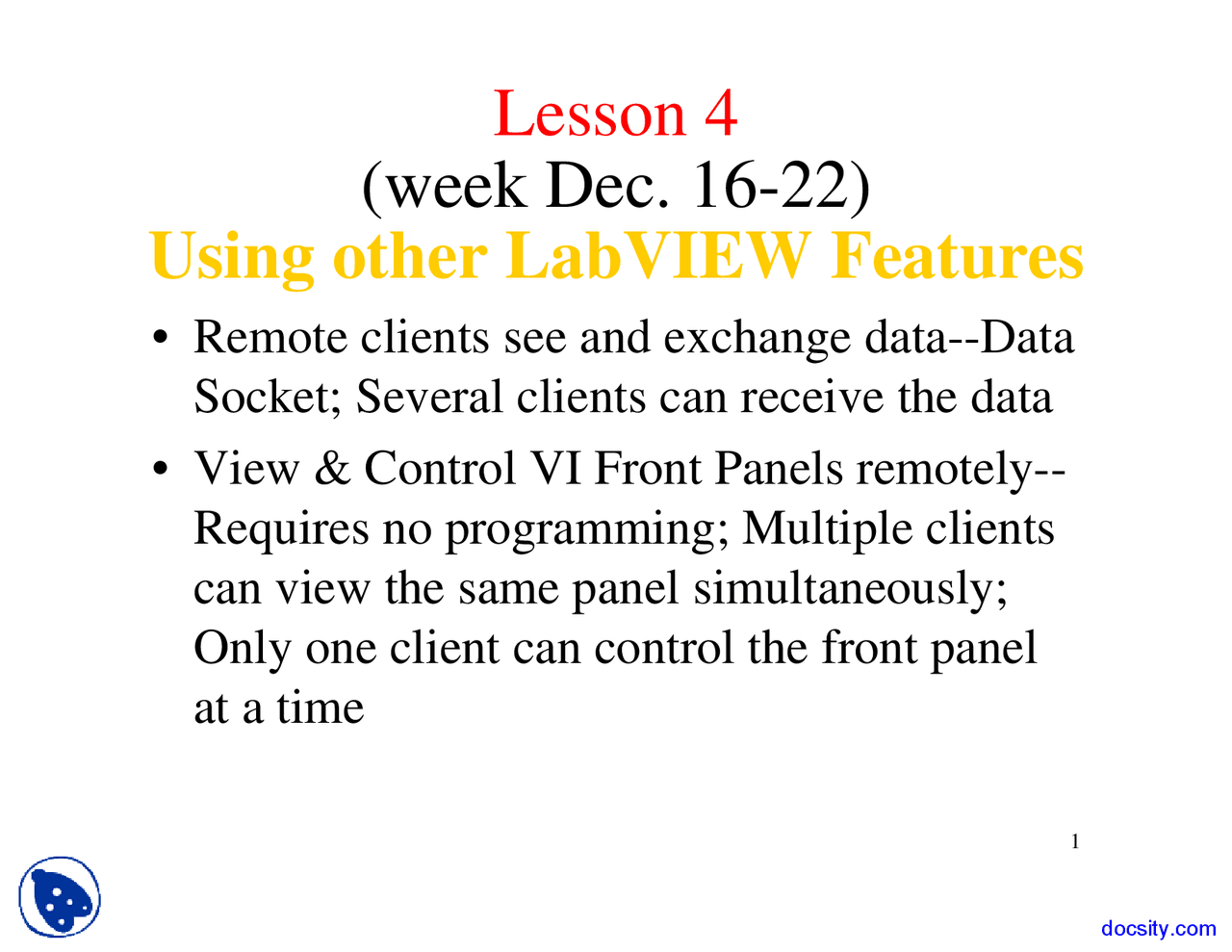 Lesson 4
(week Dec. 16-22)
Using other LabVIEW Features

• Remote clients see and exchange data--Data Socket; Several clients can receive the data

• View & Control VI Front Panels remotely--Requires no programming; Multiple clients can view the same panel simultaneously; Only one client can control the front panel at a time

1

docsity.com